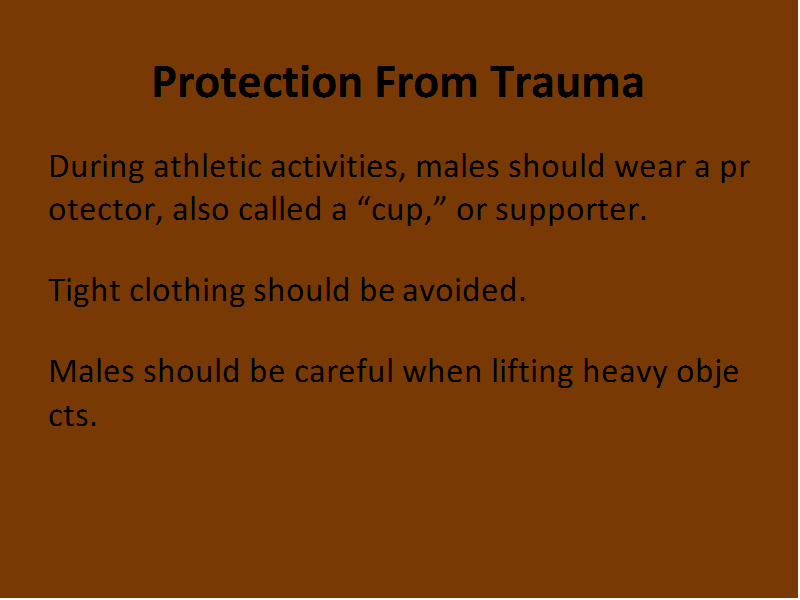 Protection From Trauma

During athletic activities, males should wear a protector, also called a “cup,” or supporter.

Tight clothing should be avoided.

Males should be careful when lifting heavy objects.